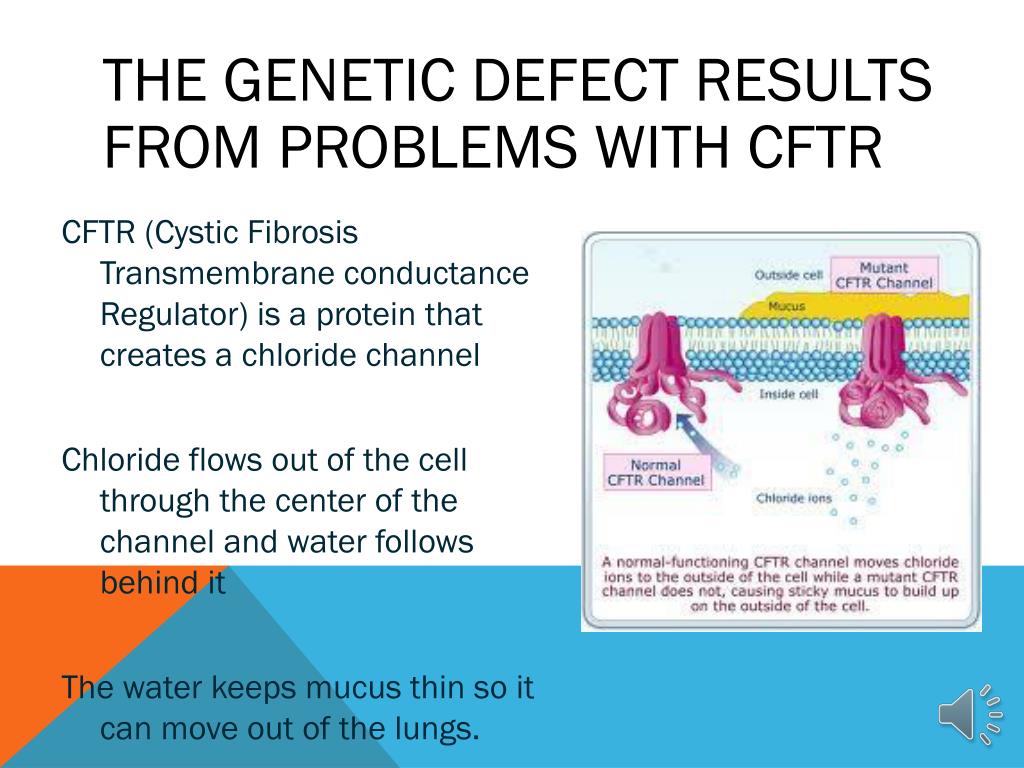 THE GENETIC DEFECT RESULTS FROM PROBLEMS WITH CFTR

CFTR (Cystic Fibrosis Transmembrane conductance Regulator) is a protein that creates a chloride channel

Chloride flows out of the cell through the center of the channel and water follows behind it

The water keeps mucus thin so it can move out of the lungs.

Outside cell

Mutant CFTR Channel

Mucus

Inside cell

Normal CFTR Channel

Chloride ions

A normal-functioning CFTR channel moves chloride ions to the outside of the cell while a mutant CFTR channel does not, causing sticky mucus to build up on the outside of the cell.